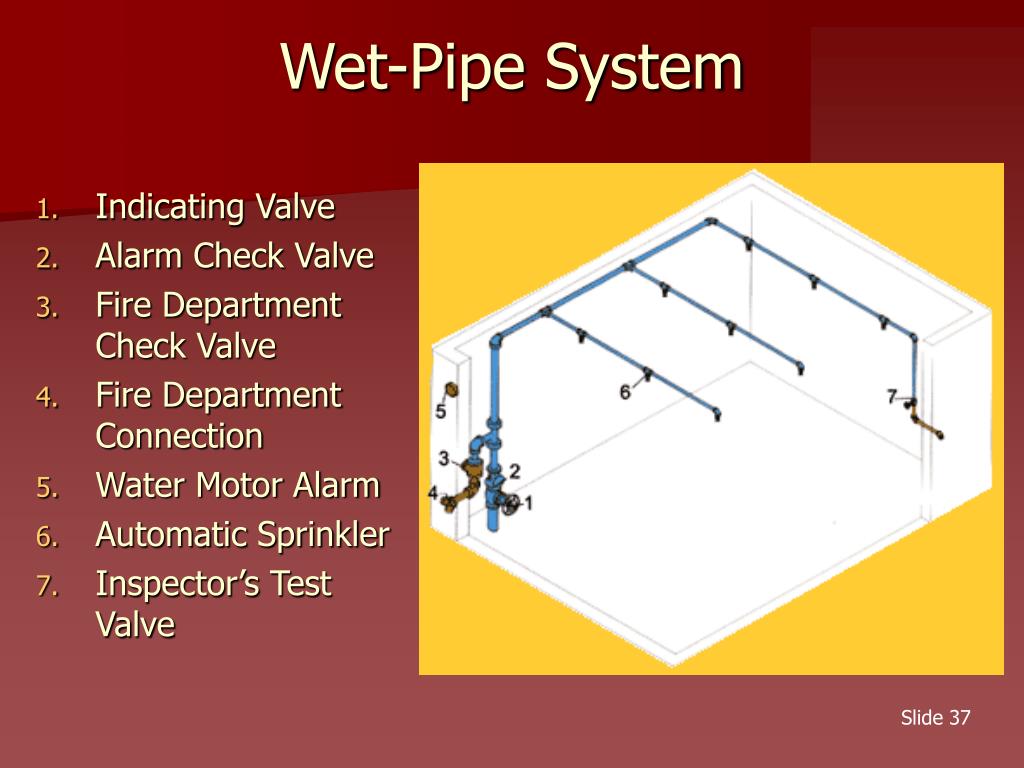 Wet-Pipe System

1. Indicating Valve
2. Alarm Check Valve
3. Fire Department Check Valve
4. Fire Department Connection
5. Water Motor Alarm
6. Automatic Sprinkler
7. Inspector's Test Valve

5
6
7
3
2
4
1

Slide 37